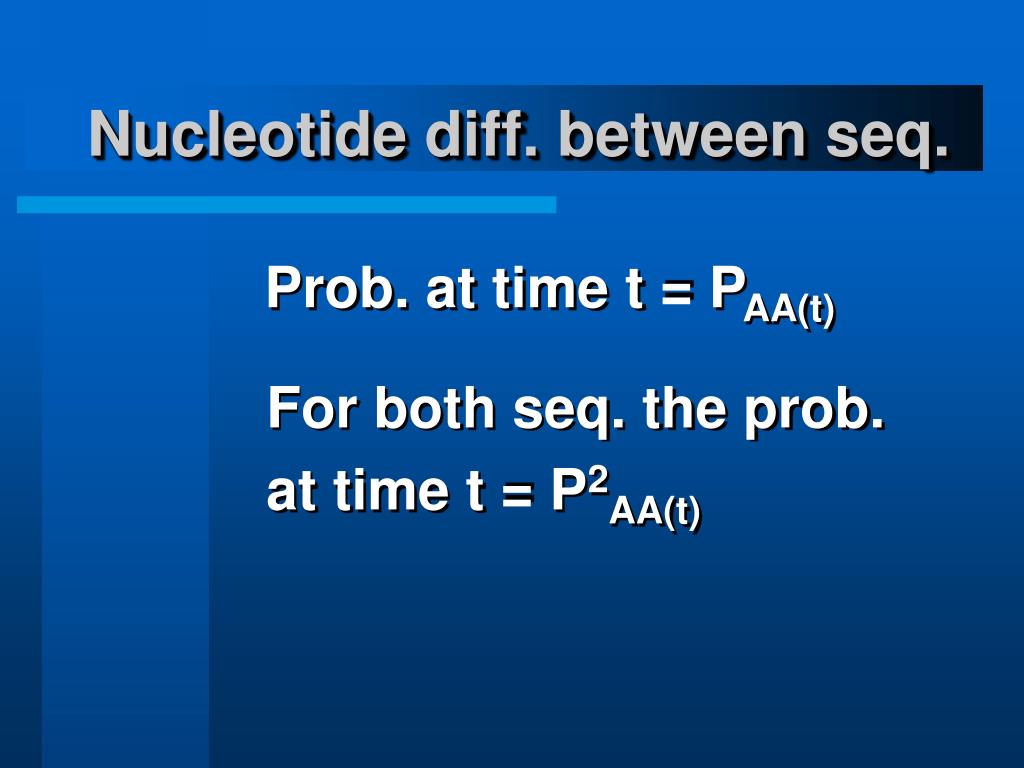 Nucleotide diff. between seq.

Prob. at time t = $P_{AA(t)}$

For both seq. the prob. at time t = $P^2_{AA(t)}$